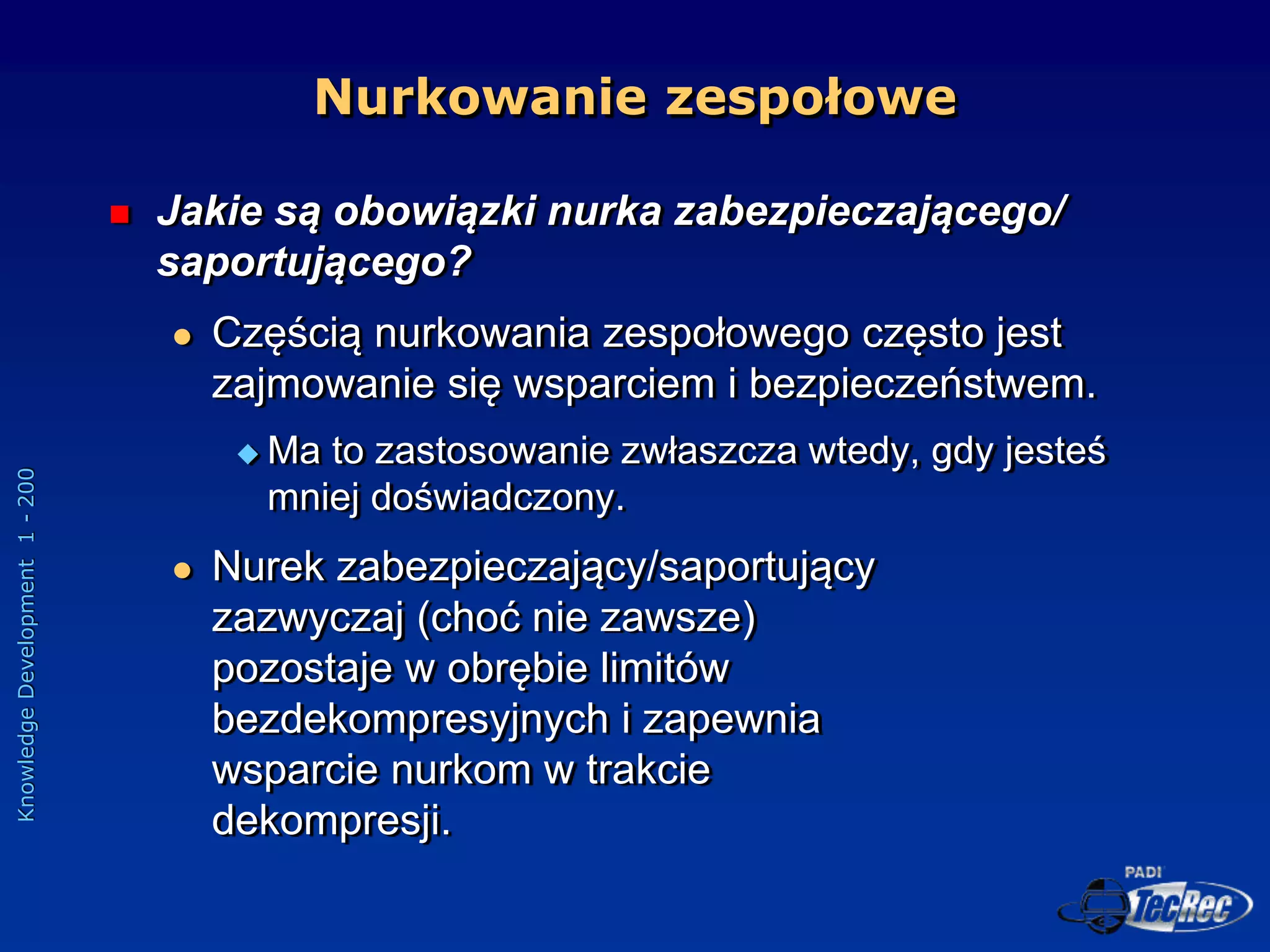 Nurkowanie zespołowe

Jakie są obowiązki nurka zabezpieczającego/ saportującego?

Częścią nurkowania zespołowego często jest zajmowanie się wsparciem i bezpieczeństwem.

Ma to zastosowanie zwłaszcza wtedy, gdy jesteś mniej doświadczony.

Nurek zabezpieczający/saportujący zazwyczaj (choć nie zawsze) pozostaje w obrębie limitów bezdekompresyjnych i zapewnia wsparcie nurkom w trakcie dekompresji.

Knowledge Development 1 - 200

PADI TecRec